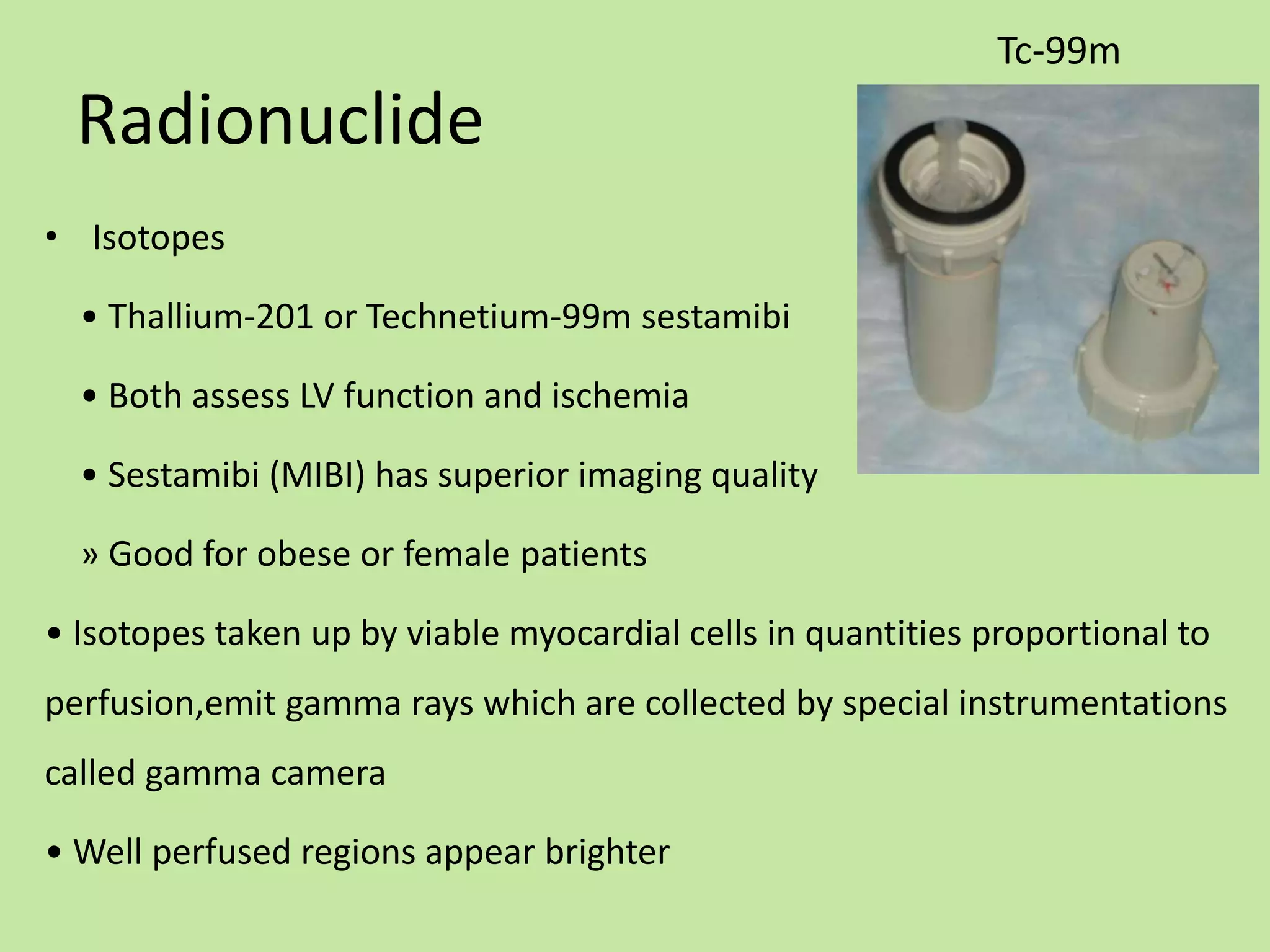 Tc-99m

Radionuclide

• Isotopes

• Thallium-201 or Technetium-99m sestamibi

• Both assess LV function and ischemia

• Sestamibi (MIBI) has superior imaging quality

» Good for obese or female patients

• Isotopes taken up by viable myocardial cells in quantities proportional to perfusion,emit gamma rays which are collected by special instrumentations called gamma camera

• Well perfused regions appear brighter